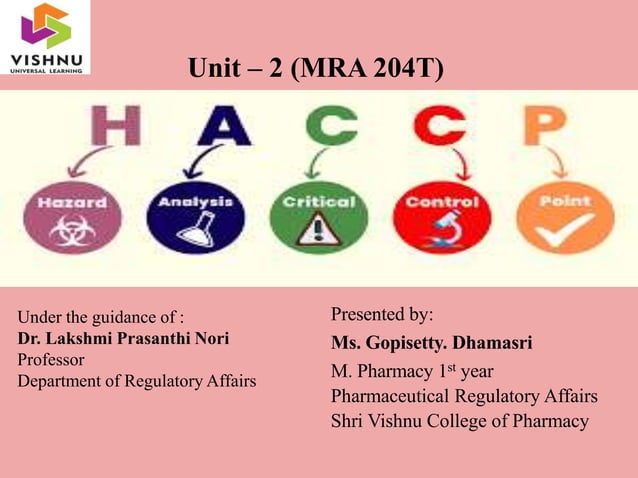 VISHNU
UNIVERSAL LEARNING

Unit – 2 (MRA 204T)

H A C C P

Hazard Analysis Critical Control Point

Under the guidance of :
**Dr. Lakshmi Prasanthi Nori**
Professor
Department of Regulatory Affairs

Presented by:
**Ms. Gopisetty. Dhamasri**
M. Pharmacy 1$^{st}$ year
Pharmaceutical Regulatory Affairs
Shri Vishnu College of Pharmacy